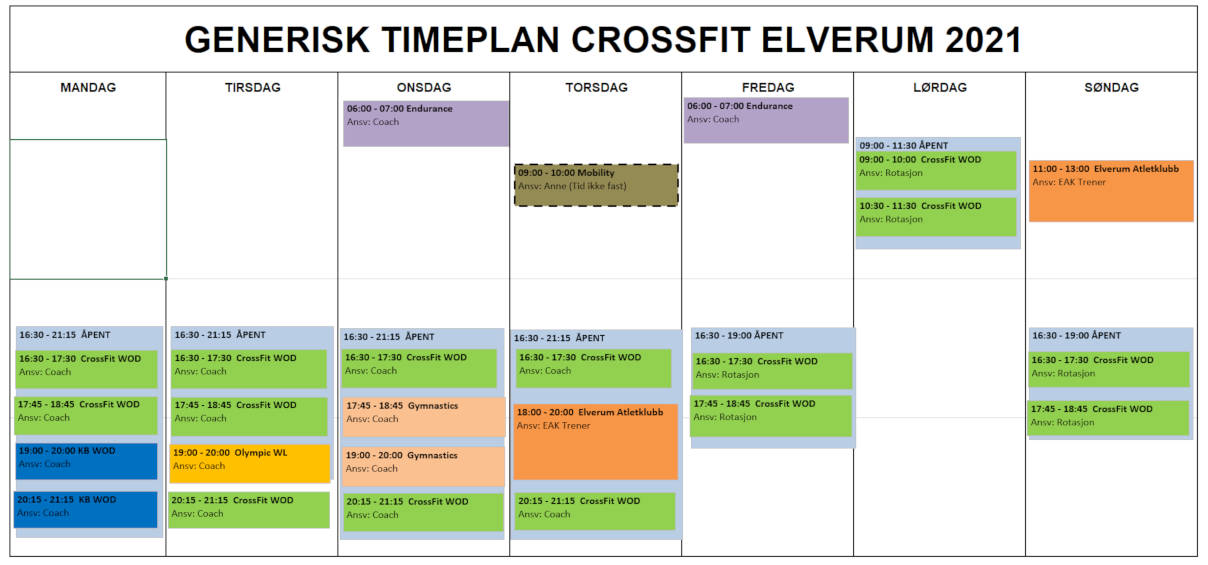 GENERISK TIMEPLAN CROSSFIT ELVERUM 2021

MANDAG

16:30 - 21:15 ÅPENT

16:30 - 17:30 CrossFit WOD
Ansv: Coach

17:45 - 18:45 CrossFit WOD
Ansv: Coach

19:00 - 20:00 KB WOD
Ansv: Coach

20:15 - 21:15 KB WOD
Ansv: Coach

TIRSDAG

16:30 - 21:15 ÅPENT

16:30 - 17:30 CrossFit WOD
Ansv: Coach

17:45 - 18:45 CrossFit WOD
Ansv: Coach

19:00 - 20:00 Olympic WL
Ansv: Coach

20:15 - 21:15 CrossFit WOD
Ansv: Coach

ONSDAG

06:00 - 07:00 Endurance
Ansv: Coach

16:30 - 21:15 ÅPENT

16:30 - 17:30 CrossFit WOD
Ansv: Coach

17:45 - 18:45 Gymnastics
Ansv: Coach

19:00 - 20:00 Gymnastics
Ansv: Coach

20:15 - 21:15 CrossFit WOD
Ansv: Coach

TORSDAG

09:00 - 10:00 Mobility
Ansv: Anne (Tid ikke fast)

16:30 - 21:15 ÅPENT

16:30 - 17:30 CrossFit WOD
Ansv: Coach

18:00 - 20:00 Elverum Atletklubb
Ansv: EAK Trener

20:15 - 21:15 CrossFit WOD
Ansv: Coach

FREDAG

06:00 - 07:00 Endurance
Ansv: Coach

16:30 - 19:00 ÅPENT

16:30 - 17:30 CrossFit WOD
Ansv: Rotasjon

17:45 - 18:45 CrossFit WOD
Ansv: Rotasjon

LØRDAG

09:00 - 11:30 ÅPENT

09:00 - 10:00 CrossFit WOD
Ansv: Rotasjon

10:30 - 11:30 CrossFit WOD
Ansv: Rotasjon

SØNDAG

11:00 - 13:00 Elverum Atletklubb
Ansv: EAK Trener

16:30 - 19:00 ÅPENT

16:30 - 17:30 CrossFit WOD
Ansv: Rotasjon

17:45 - 18:45 CrossFit WOD
Ansv: Rotasjon